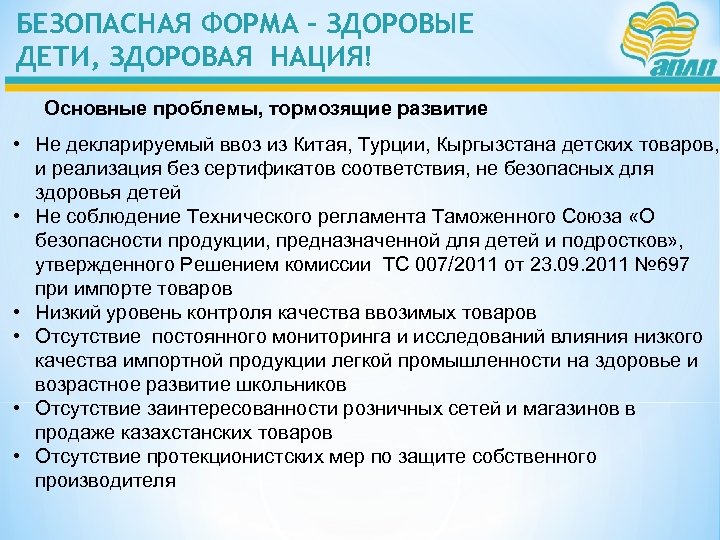 БЕЗОПАСНАЯ ФОРМА – ЗДОРОВЫЕ ДЕТИ, ЗДОРОВАЯ НАЦИЯ!

аплп

Основные проблемы, тормозящие развитие

• Не декларируемый ввоз из Китая, Турции, Кыргызстана детских товаров, и реализация без сертификатов соответствия, не безопасных для здоровья детей
• Не соблюдение Технического регламента Таможенного Союза «О безопасности продукции, предназначенной для детей и подростков», утвержденного Решением комиссии ТС 007/2011 от 23.09.2011 №697 при импорте товаров
• Низкий уровень контроля качества ввозимых товаров
• Отсутствие постоянного мониторинга и исследований влияния низкого качества импортной продукции легкой промышленности на здоровье и возрастное развитие школьников
• Отсутствие заинтересованности розничных сетей и магазинов в продаже казахстанских товаров
• Отсутствие протекционистских мер по защите собственного производителя